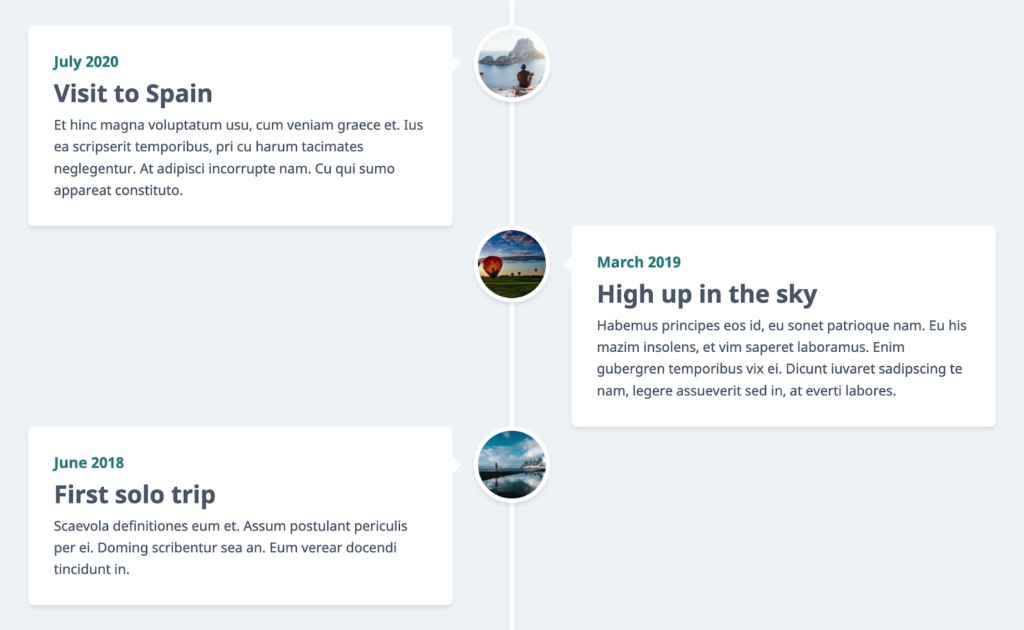 July 2020

Visit to Spain

Et hinc magna voluptatum usu, cum veniam graece et. Ius ea scripserit temporibus, pri cu harum tacimates neglegentur. At adipisci incorrupte nam. Cu qui sumo appareat constituto.

March 2019

High up in the sky

Habemus principes eos id, eu sonet patrioque nam. Eu his mazim insolens, et vim saperet laboramus. Enim gubergren temporibus vix ei. Dicunt iuvaret sadipscing te nam, legere assueverit sed in, at everti labores.

June 2018

First solo trip

Scaevola definitiones eum et. Assum postulant periculis per ei. Doming scribentur sea an. Eum verear docendi tincidunt in.